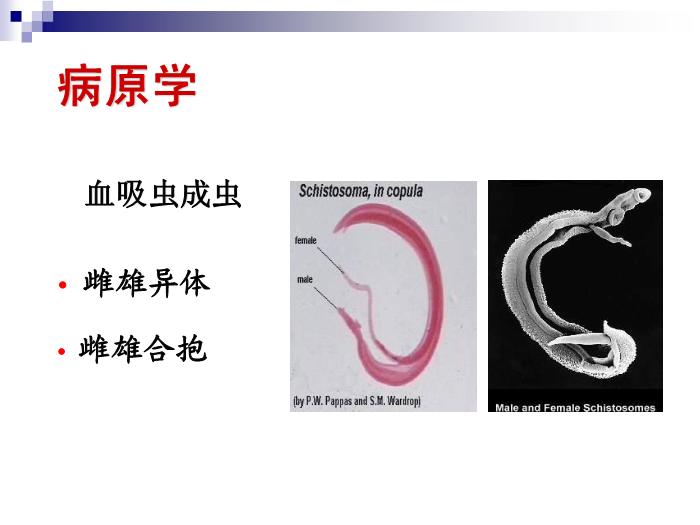 病原学

血吸虫成虫

• 雌雄异体

• 雌雄合抱

Schistosoma, in copula

female

male

(by P.W. Pappas and S.M. Wardrop)

Male and Female Schistosomes